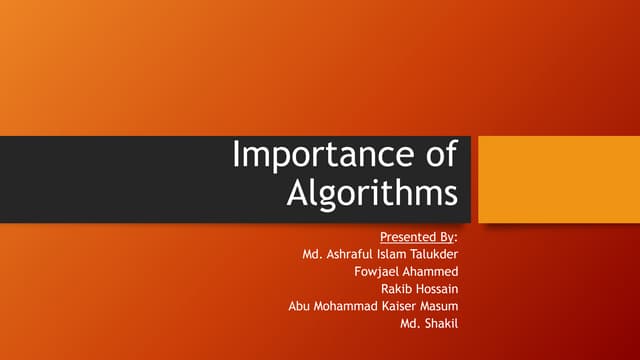 Importance of Algorithms

Presented By:
Md. Ashraful Islam Talukder
Fowjael Ahammed
Rakib Hossain
Abu Mohammad Kaiser Masum
Md. Shakil